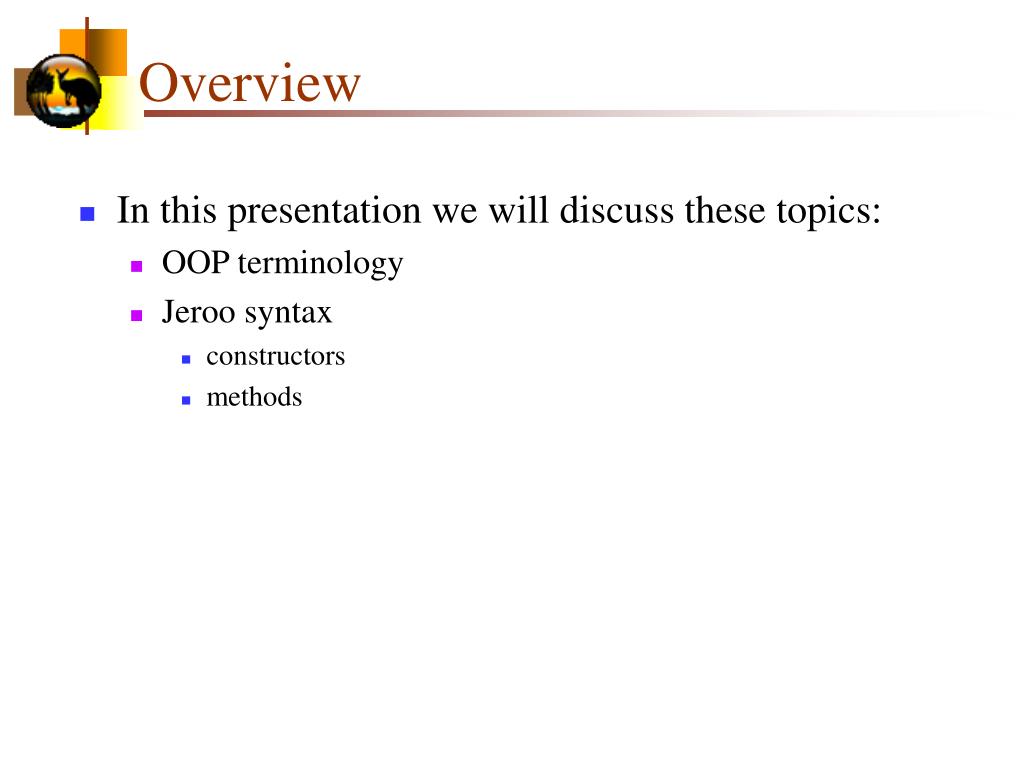 Overview

In this presentation we will discuss these topics:
OOP terminology
Jeroo syntax
constructors
methods